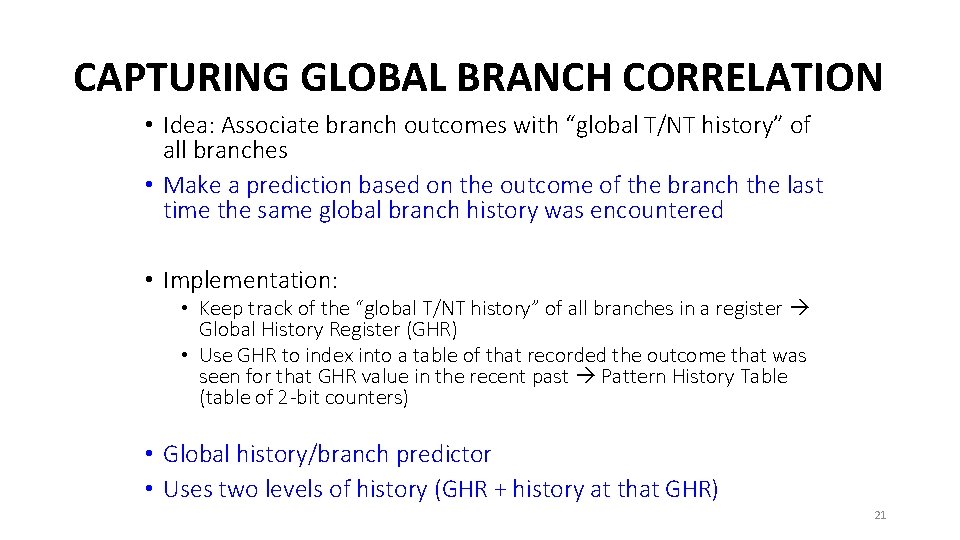 CAPTURING GLOBAL BRANCH CORRELATION

• Idea: Associate branch outcomes with "global T/NT history" of all branches

• Make a prediction based on the outcome of the branch the last time the same global branch history was encountered

• Implementation:

• Keep track of the "global T/NT history" of all branches in a register → Global History Register (GHR)

• Use GHR to index into a table of that recorded the outcome that was seen for that GHR value in the recent past → Pattern History Table (table of 2-bit counters)

• Global history/branch predictor

• Uses two levels of history (GHR + history at that GHR)

21